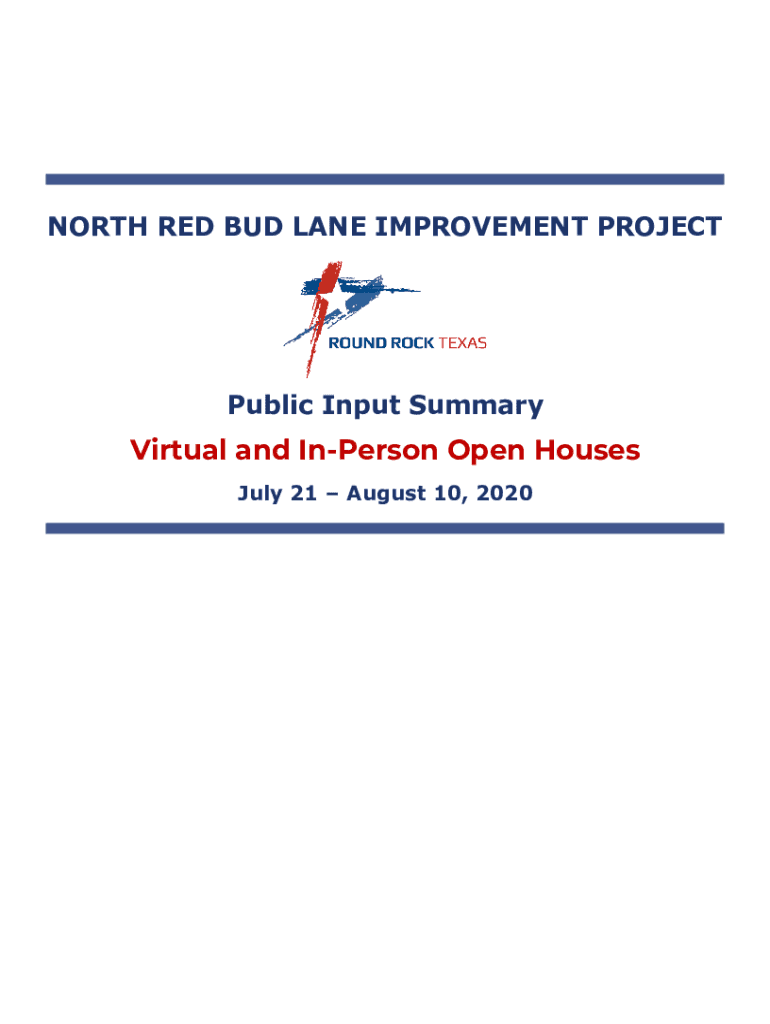 NORTH RED BUD LANE IMPROVEMENT PROJECT

ROUND ROCK TEXAS

Public Input Summary

Virtual and In-Person Open Houses

July 21 – August 10, 2020